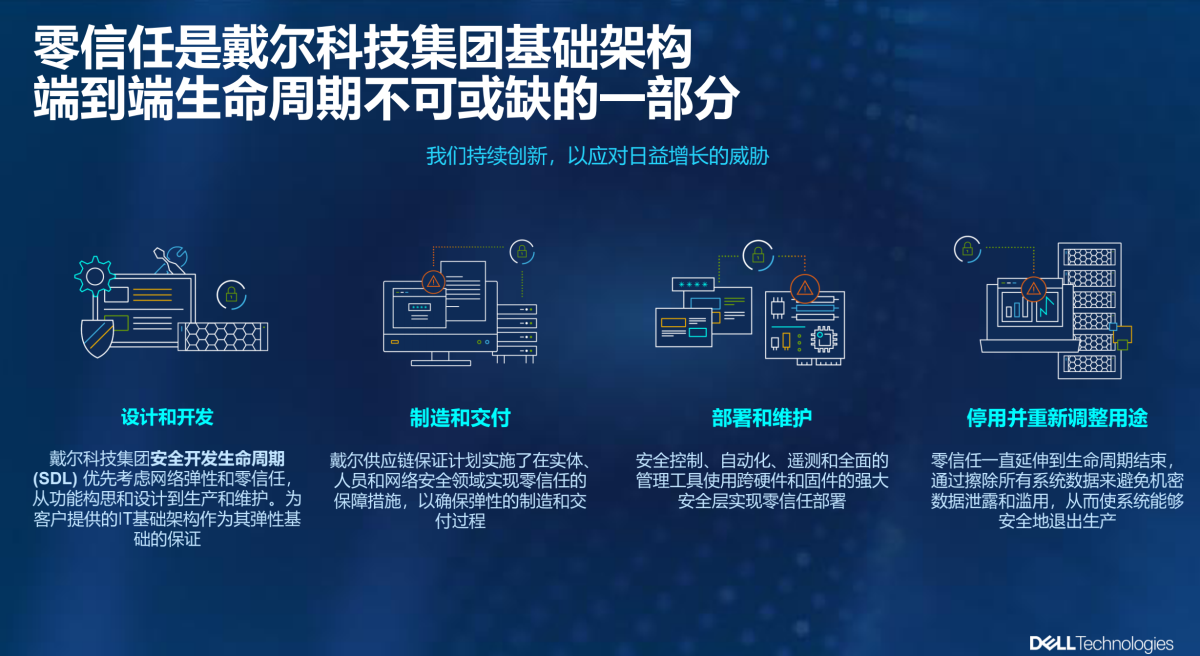 零信任是戴尔科技集团基础架构端到端生命周期不可或缺的一部分

我们持续创新，以应对日益增长的威胁

设计和开发

戴尔科技集团安全开发生命周期 (SDL) 优先考虑网络弹性和零信任，从功能构思和设计到生产和维护。为客户提供的IT基础架构作为其弹性基础的保证

制造和交付

戴尔供应链保证计划实施了在实体、人员和网络安全领域实现零信任的保障措施，以确保弹性的制造和交付过程

部署和维护

安全控制、自动化、遥测和全面的管理工具使用跨硬件和固件的强大安全层实现零信任部署

停用并重新调整用途

零信任一直延伸到生命周期结束，通过擦除所有系统数据来避免机密数据泄露和滥用，从而使系统能够安全地退出生产

DELL Technologies